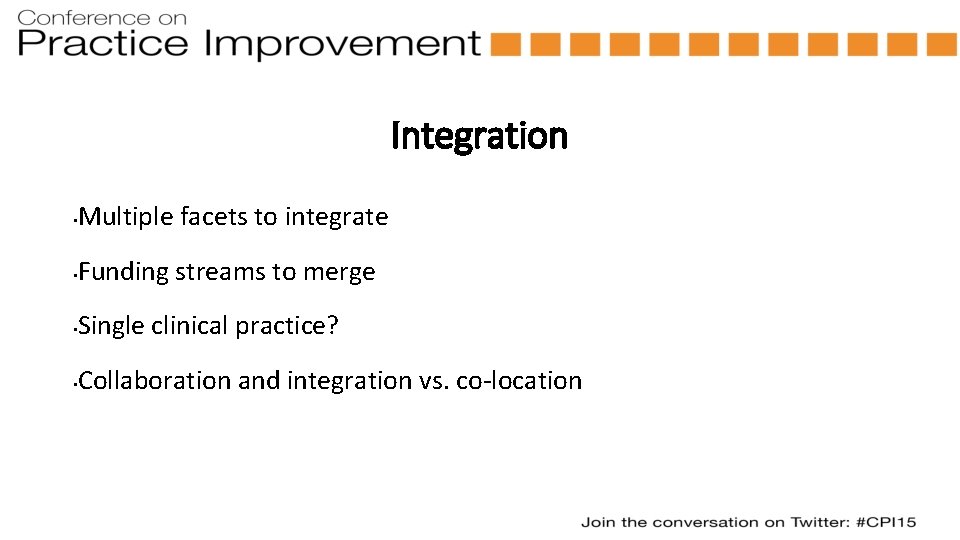 Conference on
Practice Improvement

Integration

•Multiple facets to integrate

•Funding streams to merge

•Single clinical practice?

•Collaboration and integration vs. co-location

Join the conversation on Twitter: #CPI15